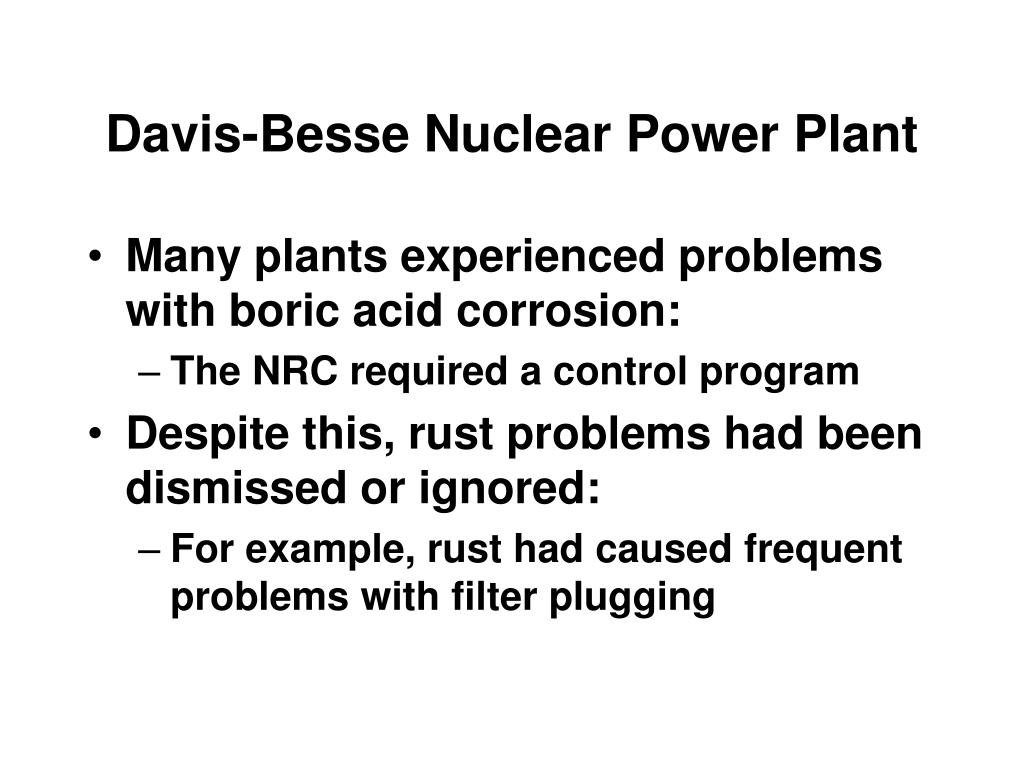 Davis-Besse Nuclear Power Plant

• Many plants experienced problems with boric acid corrosion:
– The NRC required a control program
• Despite this, rust problems had been dismissed or ignored:
– For example, rust had caused frequent problems with filter plugging